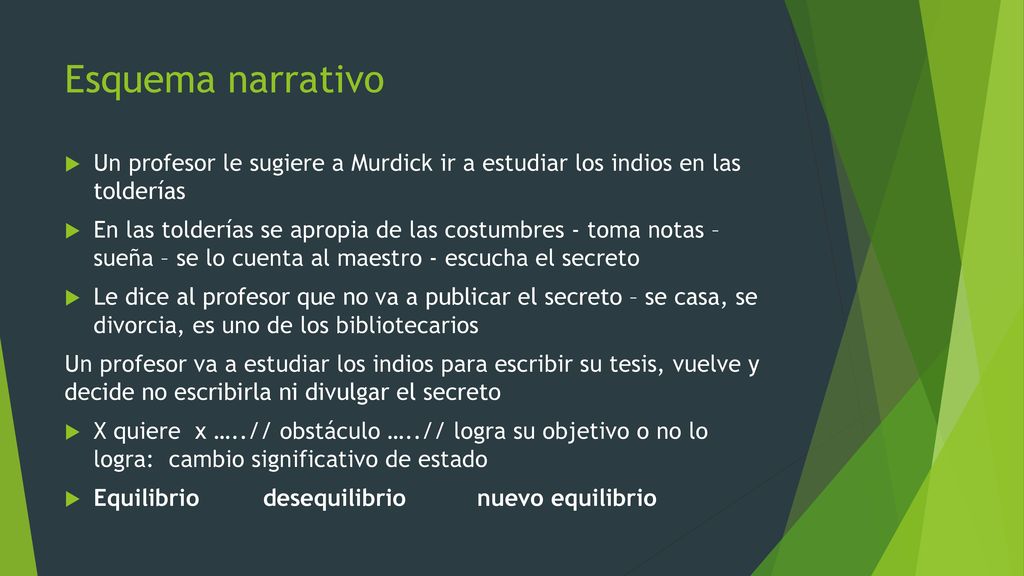 Esquema narrativo

Un profesor le sugiere a Murdick ir a estudiar los indios en las tolderías

En las tolderías se apropia de las costumbres - toma notas – sueña – se lo cuenta al maestro - escucha el secreto

Le dice al profesor que no va a publicar el secreto – se casa, se divorcia, es uno de los bibliotecarios

Un profesor va a estudiar los indios para escribir su tesis, vuelve y decide no escribirla ni divulgar el secreto

X quiere x …..// obstáculo …..// logra su objetivo o no lo logra: cambio significativo de estado

Equilibrio desequilibrio nuevo equilibrio